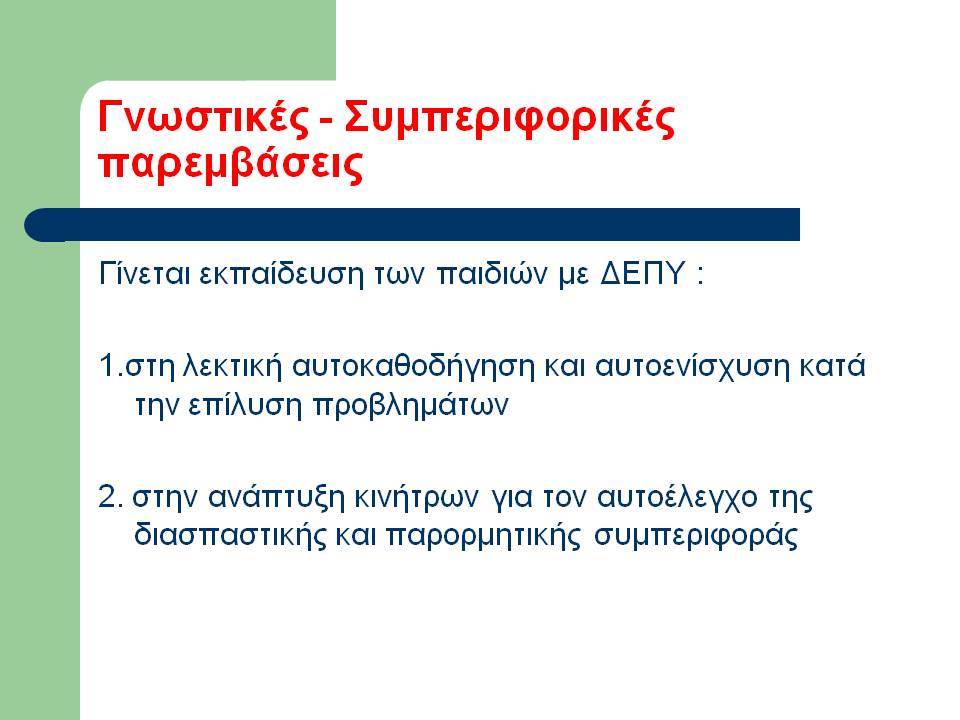 Γνωστικές - Συμπεριφορικές παρεμβάσεις

Γίνεται εκπαίδευση των παιδιών με ΔΕΠΥ :

1.στη λεκτική αυτοκαθοδήγηση και αυτοενίσχυση κατά την επίλυση προβλημάτων

2. στην ανάπτυξη κινήτρων για τον αυτοέλεγχο της διασπαστικής και παρορμητικής συμπεριφοράς